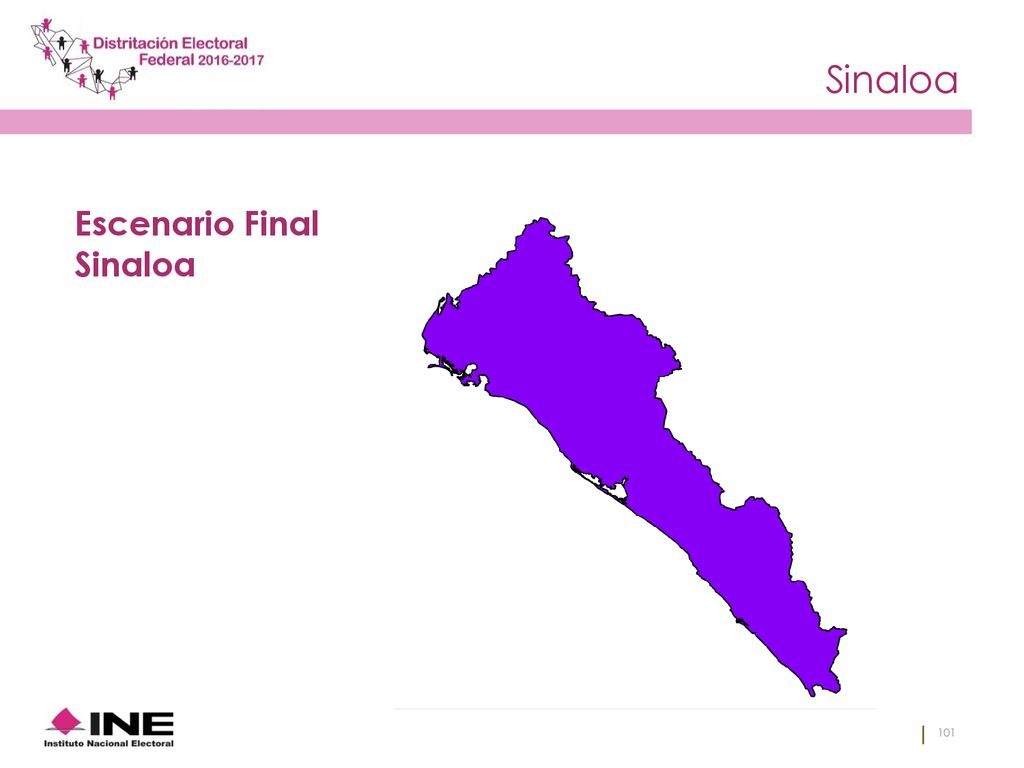 Distritación Electoral Federal 2016-2017

Sinaloa

Escenario Final Sinaloa

INE
Instituto Nacional Electoral

101